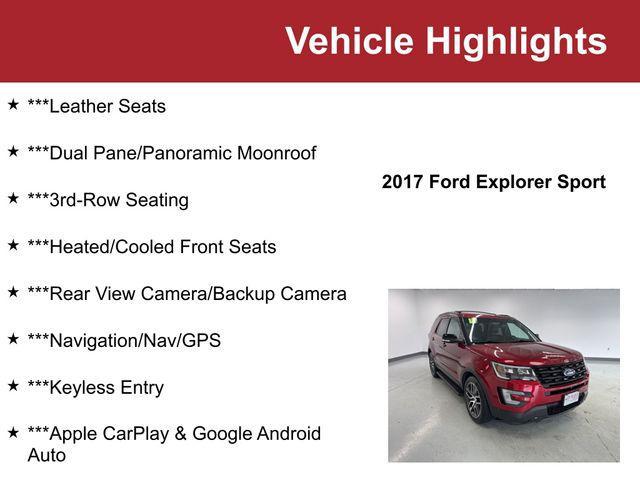 Vehicle Highlights

★ ***Leather Seats

★ ***Dual Pane/Panoramic Moonroof

★ ***3rd-Row Seating

★ ***Heated/Cooled Front Seats

★ ***Rear View Camera/Backup Camera

★ ***Navigation/Nav/GPS

★ ***Keyless Entry

★ ***Apple CarPlay & Google Android Auto

2017 Ford Explorer Sport